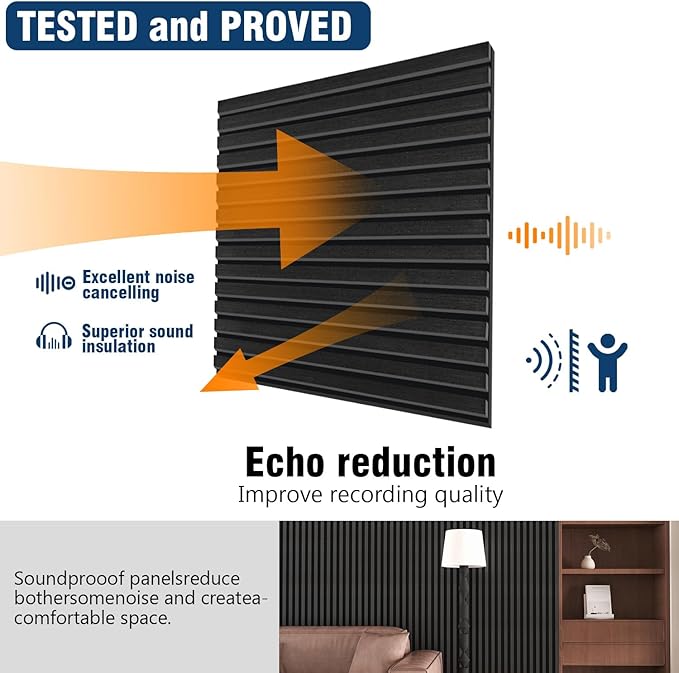 TESTED and PROVED

Excellent noise cancelling

Superior sound insulation

Echo reduction
Improve recording quality

Soundprooof panelsreduce bothersomenoise and createa-comfortable space.